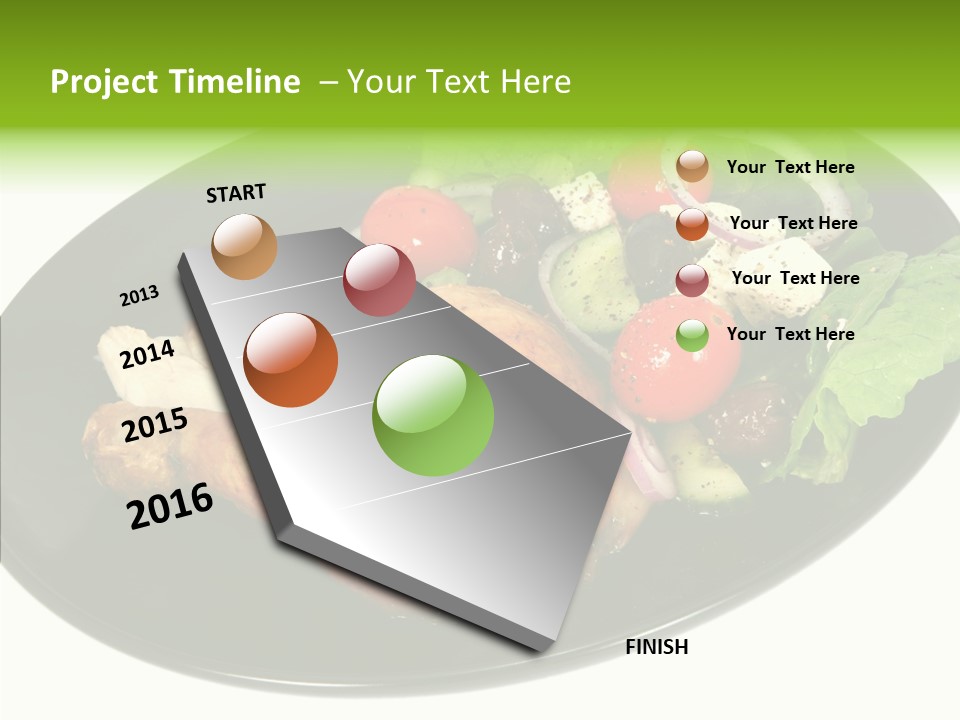 Project Timeline – Your Text Here

START

2013

2014

2015

2016

FINISH

Your Text Here

Your Text Here

Your Text Here

Your Text Here